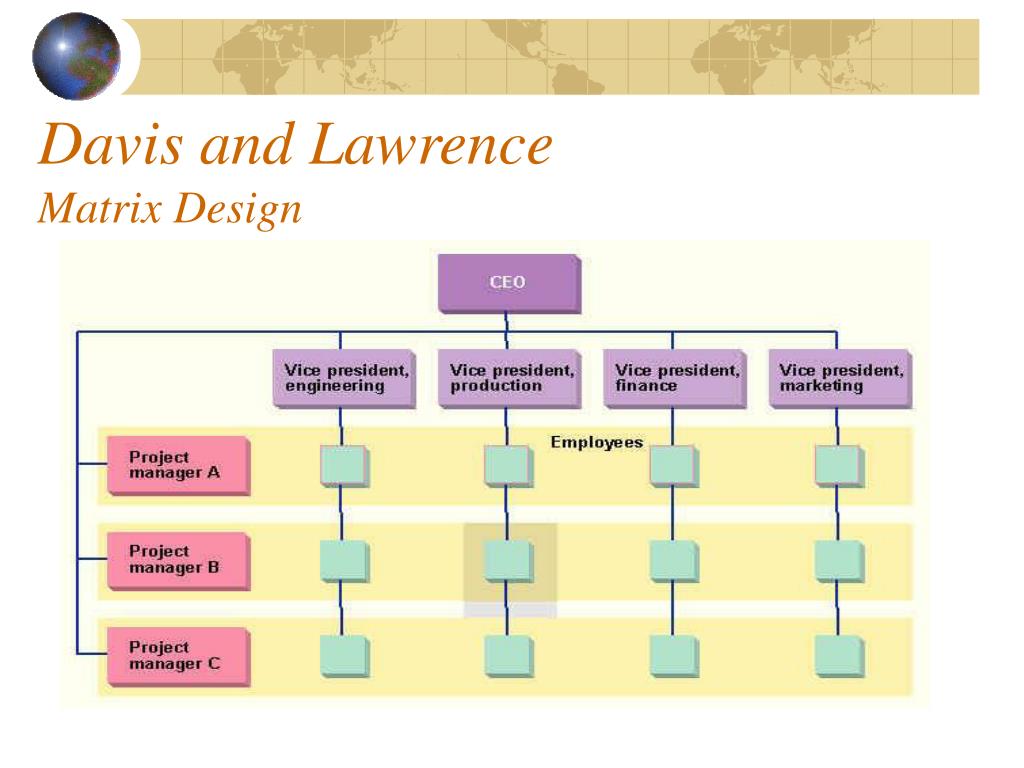 Davis and Lawrence
Matrix Design

CEO

Vice president, engineering

Vice president, production

Vice president, finance

Vice president, marketing

Employees

Project manager A

Project manager B

Project manager C